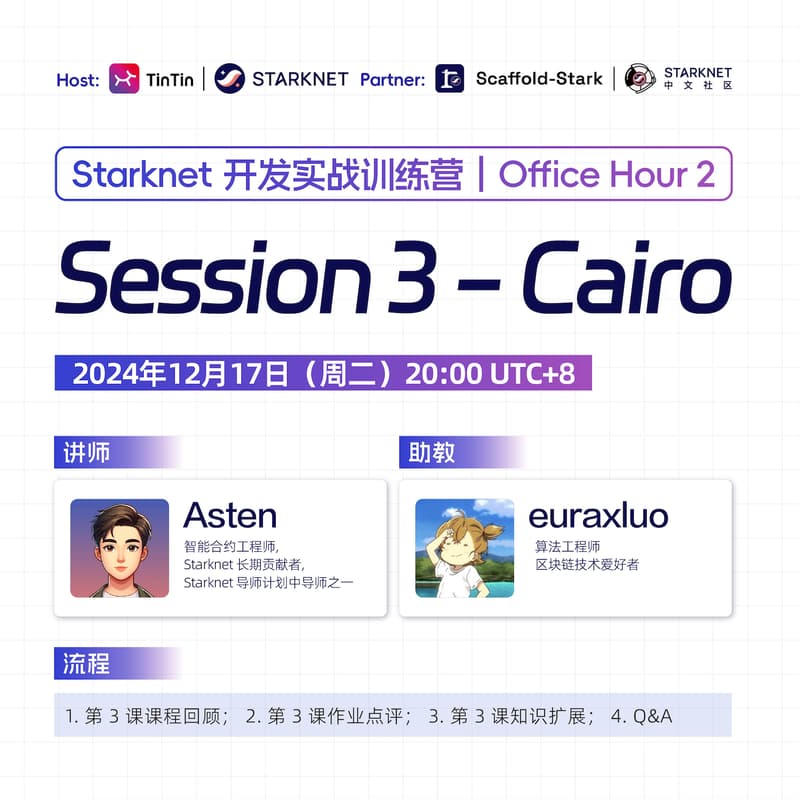 Host: TinTin | STARKNET Partner: Scaffold-Stark | STARKNET 中文社区

Starknet 开发实战训练营 | Office Hour 2

Session 3 - Cairo

2024年12月17日（周二）20:00 UTC+8

讲师

Asten
智能合约工程师,
Starknet 长期贡献者,
Starknet 导师计划中导师之一

助教

euraxluo
算法工程师
区块链技术爱好者

流程

1. 第 3 课课程回顾； 2. 第 3 课作业点评； 3. 第 3 课知识扩展； 4. Q&A